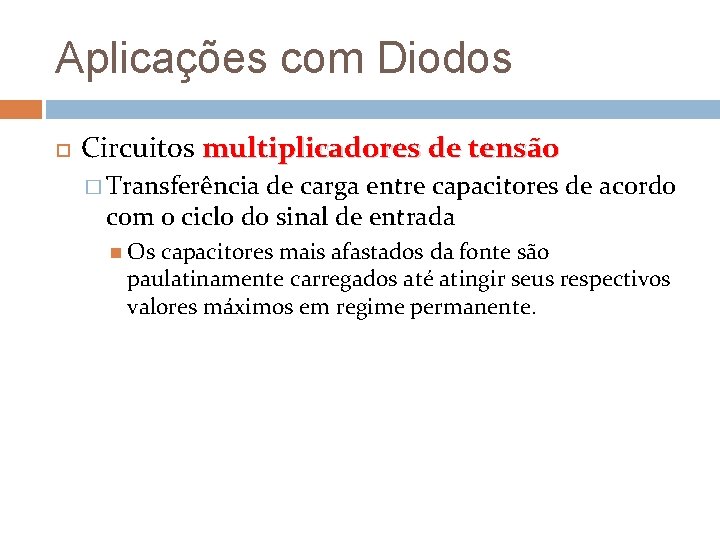 Aplicações com Diodos

Circuitos multiplicadores de tensão

Transferência de carga entre capacitores de acordo com o ciclo do sinal de entrada

Os capacitores mais afastados da fonte são paulatinamente carregados até atingir seus respectivos valores máximos em regime permanente.